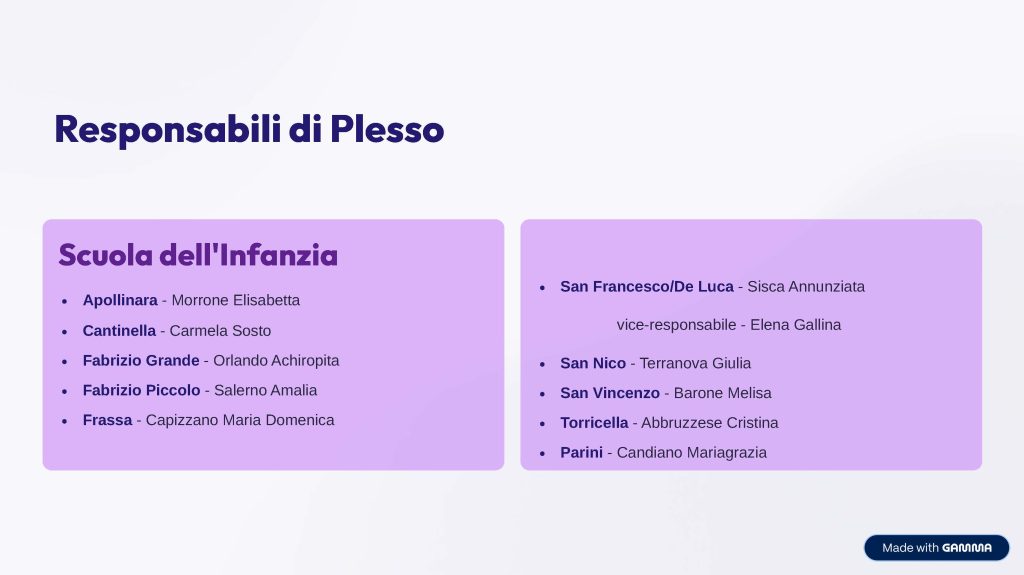 Responsabili di Plesso

Scuola dell'Infanzia

• Apollinara - Morrone Elisabetta
• Cantinella - Carmela Sosto
• Fabrizio Grande - Orlando Achiropita
• Fabrizio Piccolo - Salerno Amalia
• Frassa - Capizzano Maria Domenica

• San Francesco/De Luca - Sisca Annunziata

vice-responsabile - Elena Gallina

• San Nico - Terranova Giulia
• San Vincenzo - Barone Melisa
• Torricella - Abbruzzese Cristina
• Parini - Candiano Mariagrazia

Made with GAMMA